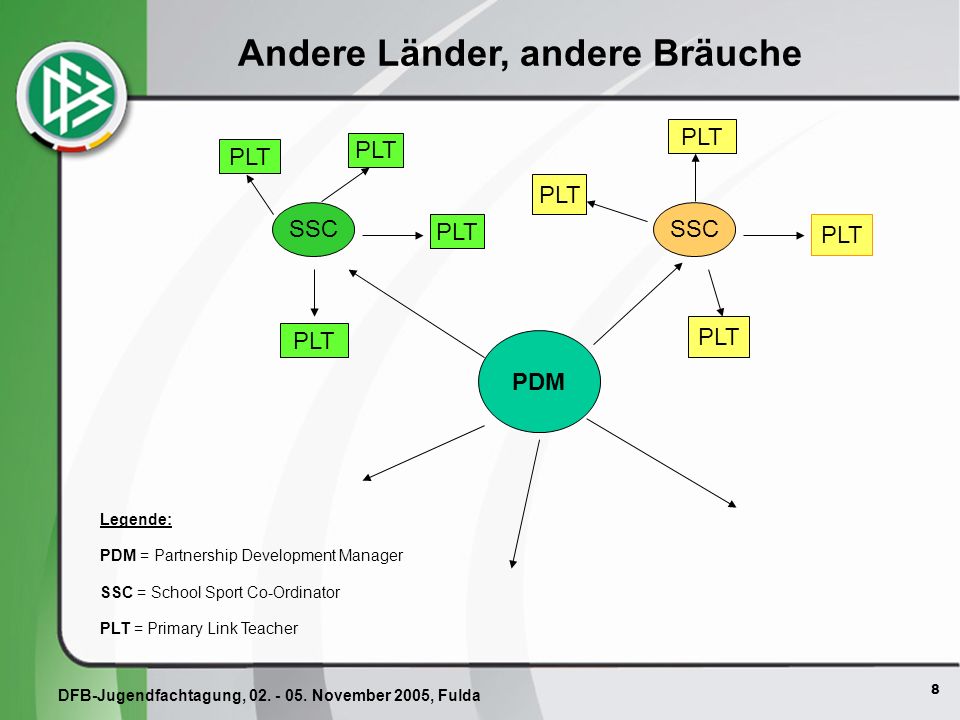 Andere Länder, andere Bräuche

PLT

PLT

SSC

PLT

PLT

PLT

PLT

SSC

PLT

PLT

PDM

Legende:

PDM = Partnership Development Manager

SSC = School Sport Co-Ordinator

PLT = Primary Link Teacher

DFB-Jugendfachtagung, 02. - 05. November 2005, Fulda

8